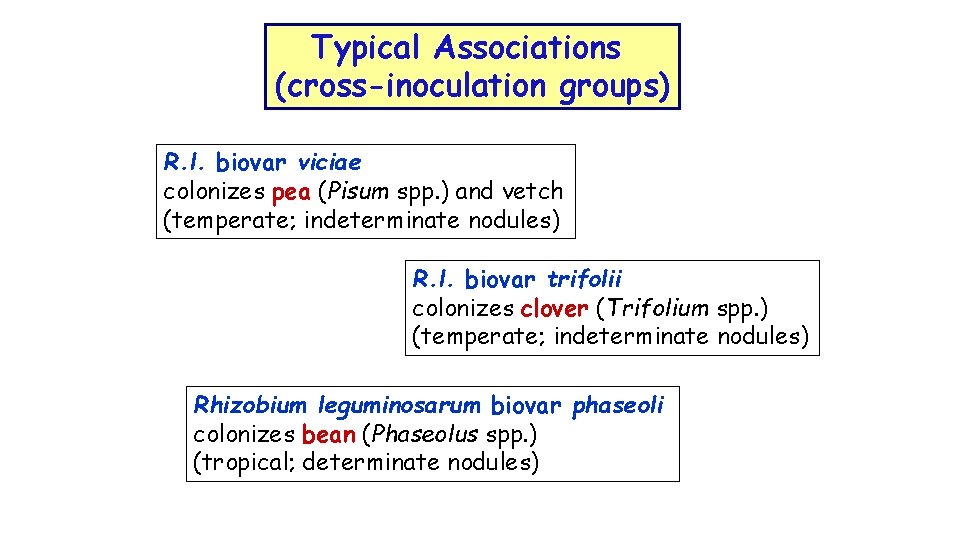 Typical Associations
(cross-inoculation groups)

R.l. biovar viciae
colonizes pea (Pisum spp.) and vetch
(temperate; indeterminate nodules)

R.l. biovar trifolii
colonizes clover (Trifolium spp.)
(temperate; indeterminate nodules)

Rhizobium leguminosarum biovar phaseoli
colonizes bean (Phaseolus spp.)
(tropical; determinate nodules)